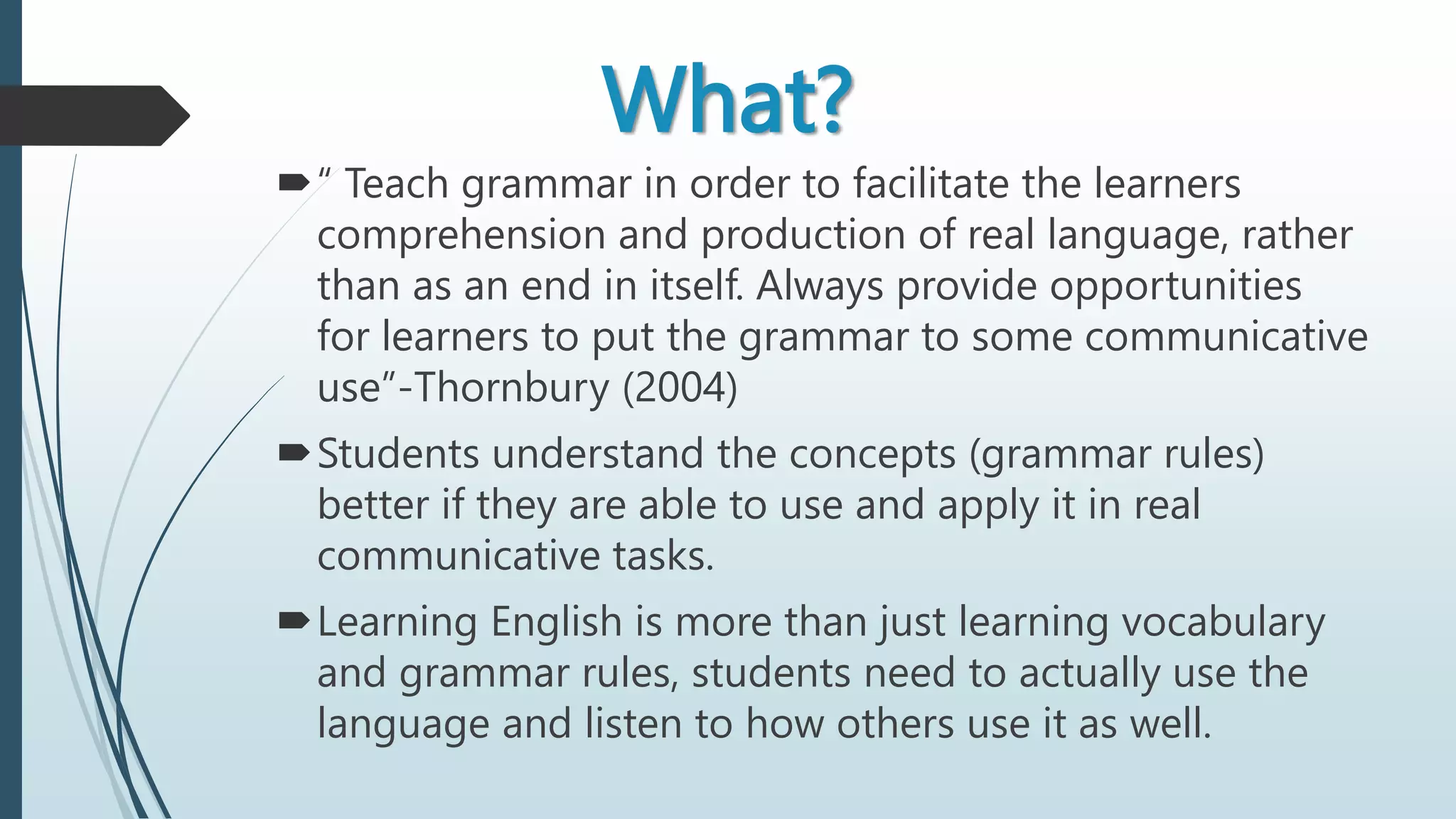 What?

" Teach grammar in order to facilitate the learners comprehension and production of real language, rather than as an end in itself. Always provide opportunities for learners to put the grammar to some communicative use"-Thornbury (2004)

Students understand the concepts (grammar rules) better if they are able to use and apply it in real communicative tasks.

Learning English is more than just learning vocabulary and grammar rules, students need to actually use the language and listen to how others use it as well.